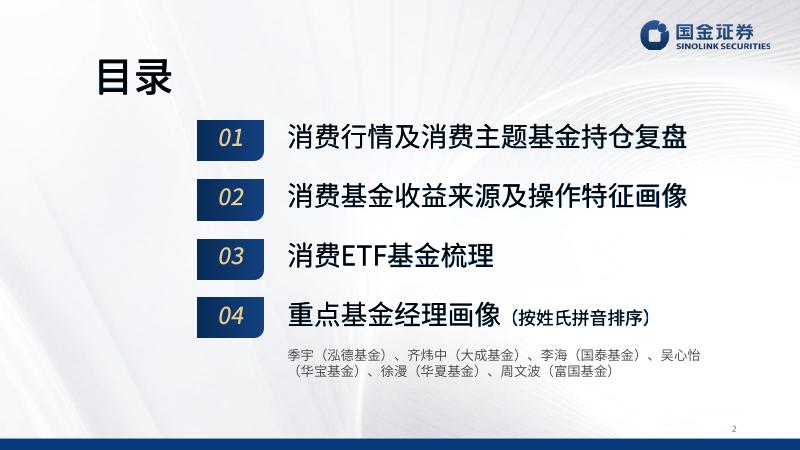 国金证券
SINOLINK SECURITIES

目录

01 消费行情及消费主题基金持仓复盘

02 消费基金收益来源及操作特征画像

03 消费ETF基金梳理

04 重点基金经理画像（按姓氏拼音排序）

季宇（泓德基金）、齐炜中（大成基金）、李海（国泰基金）、吴心怡（华宝基金）、徐漫（华夏基金）、周文波（富国基金）

2